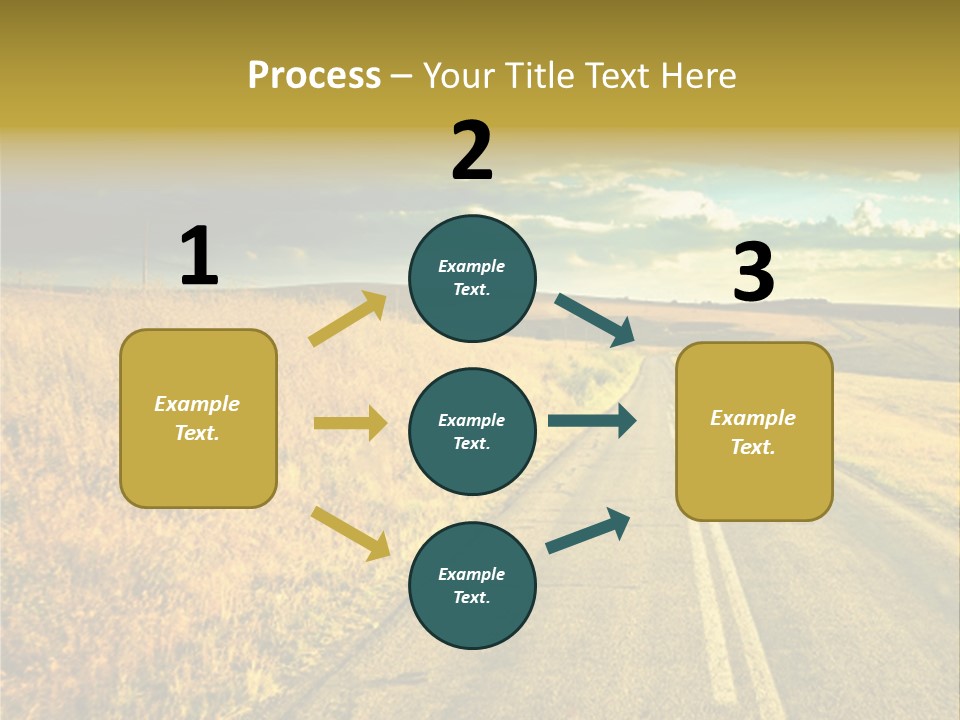 Process – Your Title Text Here

1

Example Text.

2

Example Text.

Example Text.

Example Text.

3

Example Text.